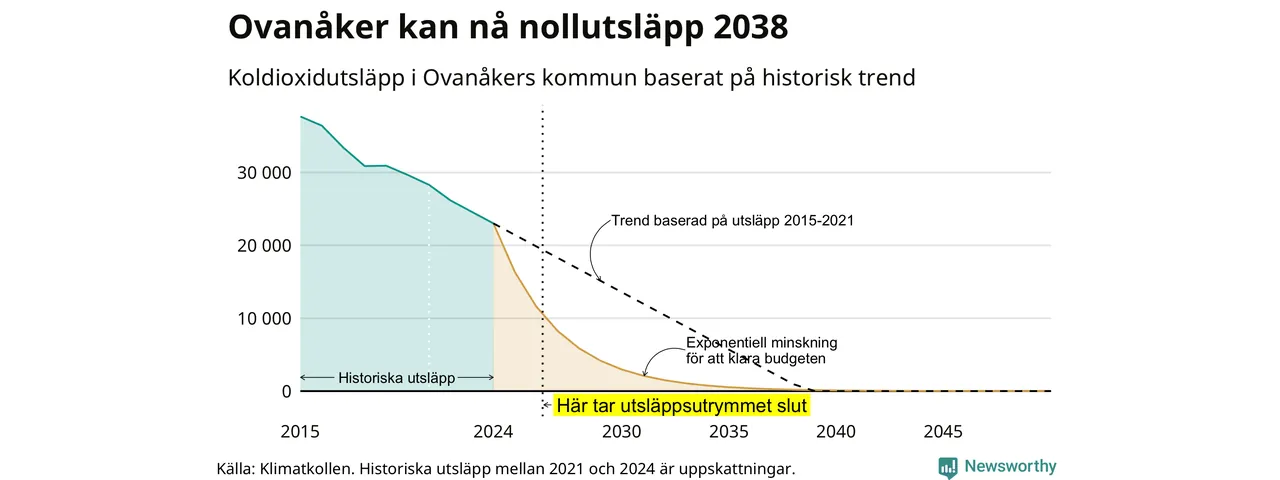 Ovanåker kan nå nollutsläpp 2038

Koldioxidutsläpp i Ovanåkers kommun baserat på historisk trend

30 000
20 000
10 000
0

Trend baserad på utsläpp 2015-2021

Exponentiell minskning för att klara budgeten

Historiska utsläpp

Här tar utsläppsutrymmet slut

2015
2024
2030
2035
2040
2045

Källa: Klimatkollen. Historiska utsläpp mellan 2021 och 2024 är uppskattningar.

Newsworthy